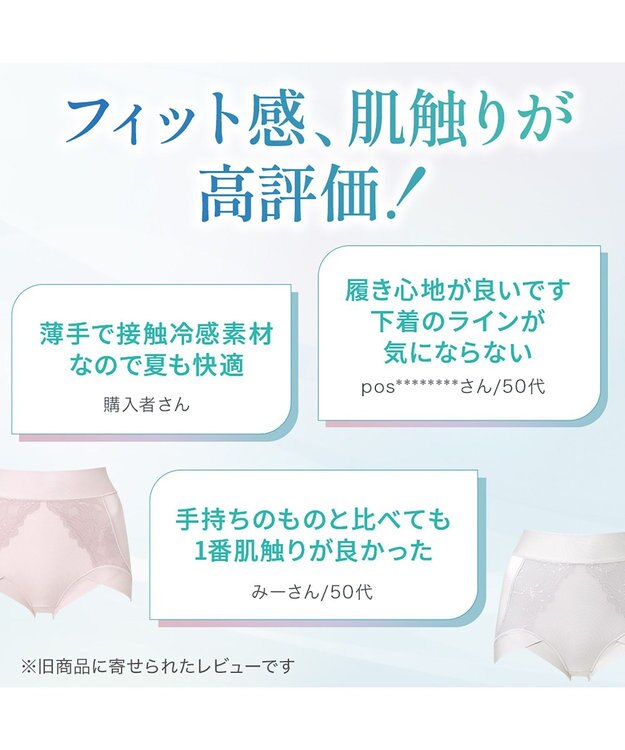 フィット感、肌触りが
高評価!

薄手で接触冷感素材
なので夏も快適

購入者さん

履き心地が良いです
下着のラインが
気にならない

pos********さん/50代

手持ちのものと比べても
1番肌触りが良かった

みーさん/50代

※旧商品に寄せられたレビューです